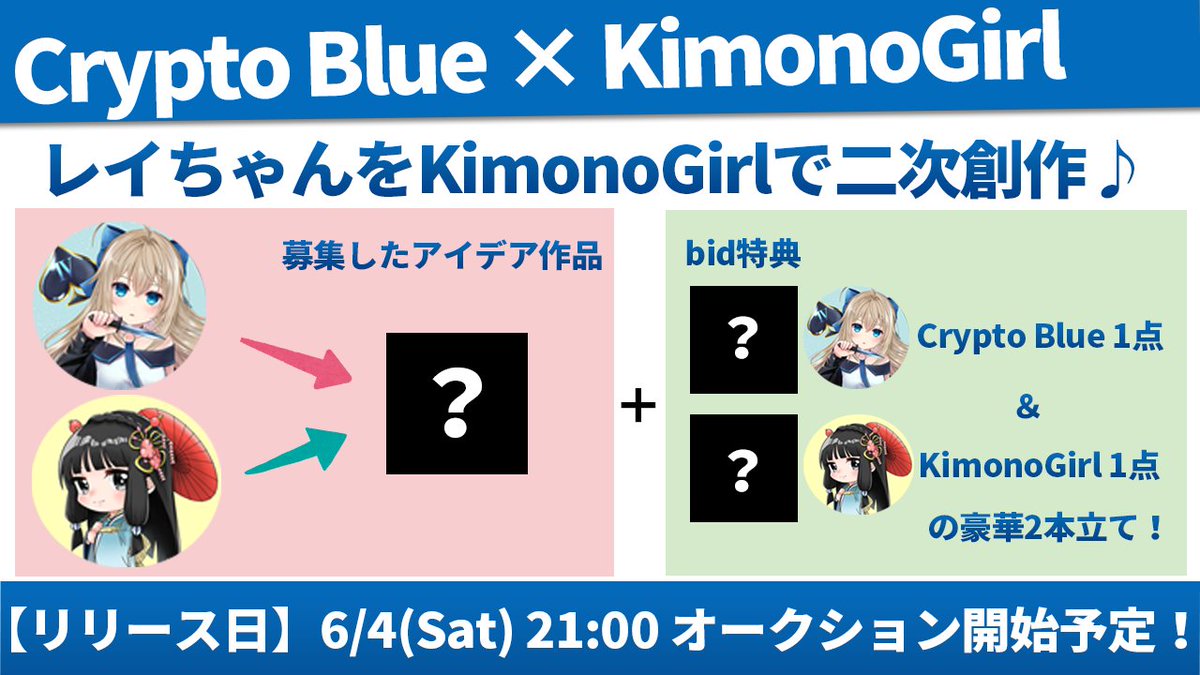 Crypto Blue × KimonoGirl

レイちゃんをKimonoGirlで二次創作♪

募集したアイデア作品

?

+

bid特典

?

?

Crypto Blue 1点

&

KimonoGirl 1点

の豪華2本立て！

【リリース日】6/4(Sat) 21:00 オークション開始予定！